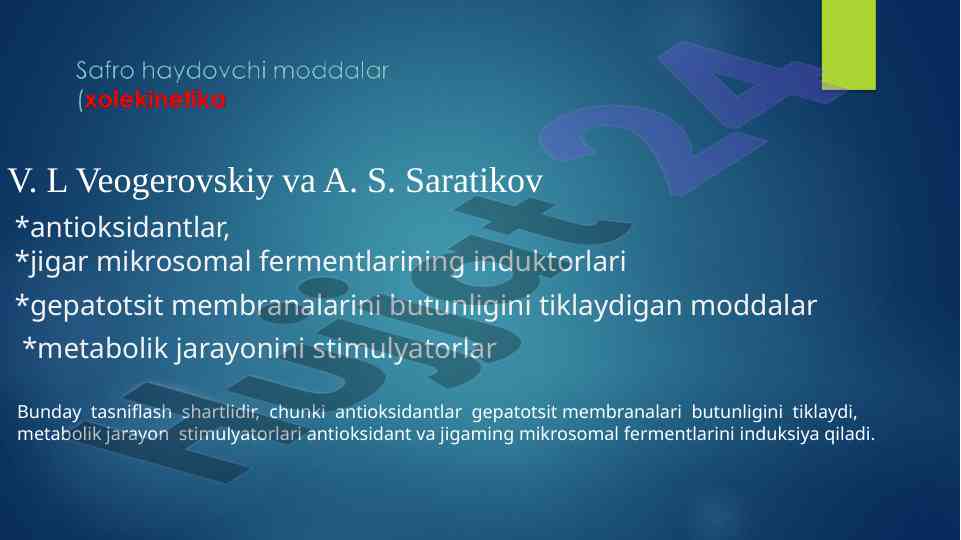 Safro haydovchi moddalar
(xolekinetiko

V. L Veogerovskiy va A. S. Saratikov

*antioksidantlar,
*jigar mikrosomal fermentlarining induktorlari
*gepatotsit membranalarini butunligini tiklaydigan moddalar
*metabolik jarayonini stimulyatorlar

Bunday tasniflash shartlidir, chunki antioksidantlar gepatotsit membranalari butunligini tiklaydi, metabolik jarayon stimulyatorlari antioksidant va jigaming mikrosomal fermentlarini induksiya qiladi.

Hujjat24